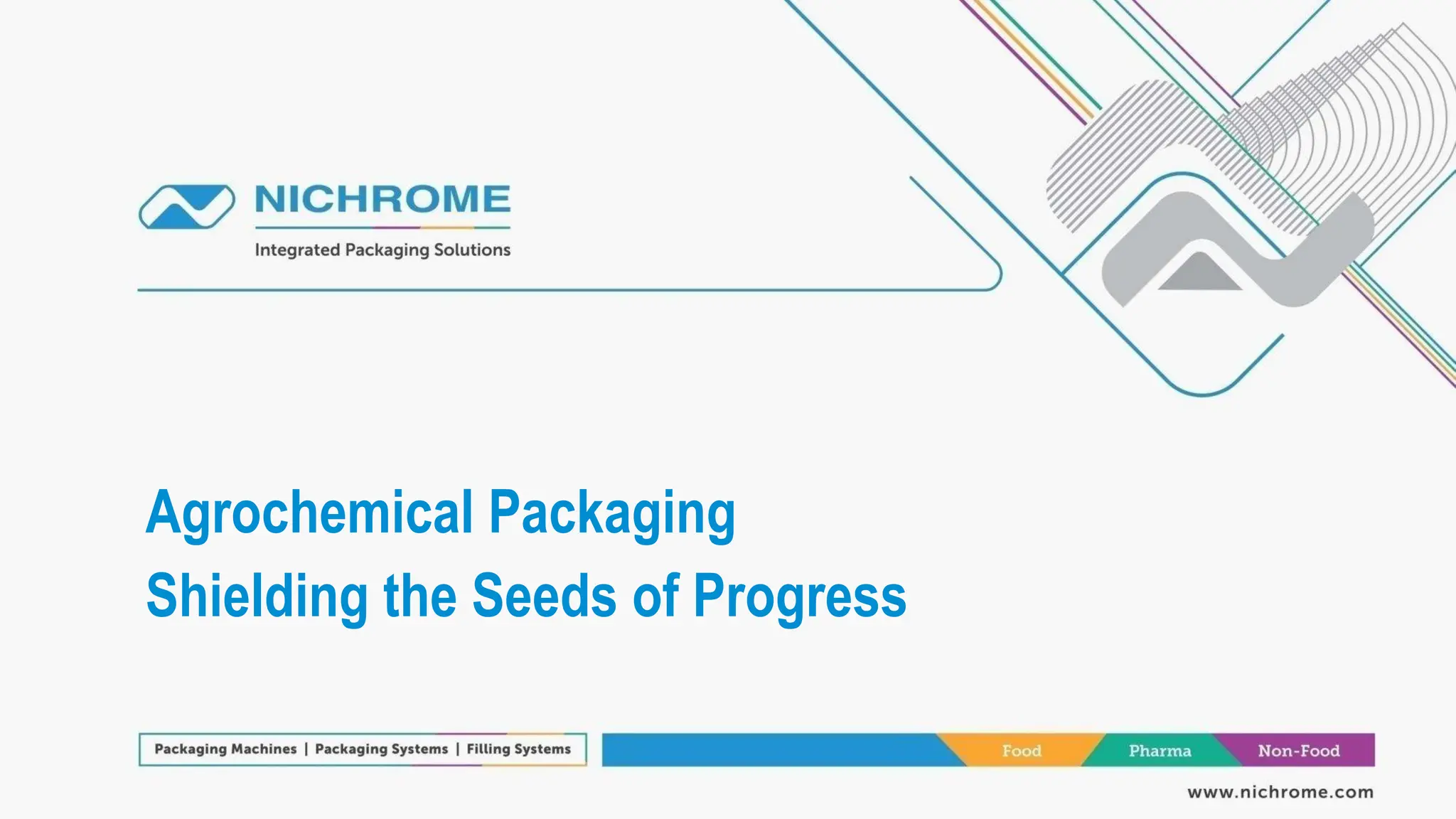 NICHROME
Integrated Packaging Solutions

Agrochemical Packaging
Shielding the Seeds of Progress

Packaging Machines | Packaging Systems | Filling Systems

Food Pharma Non-Food

www.nichrome.com